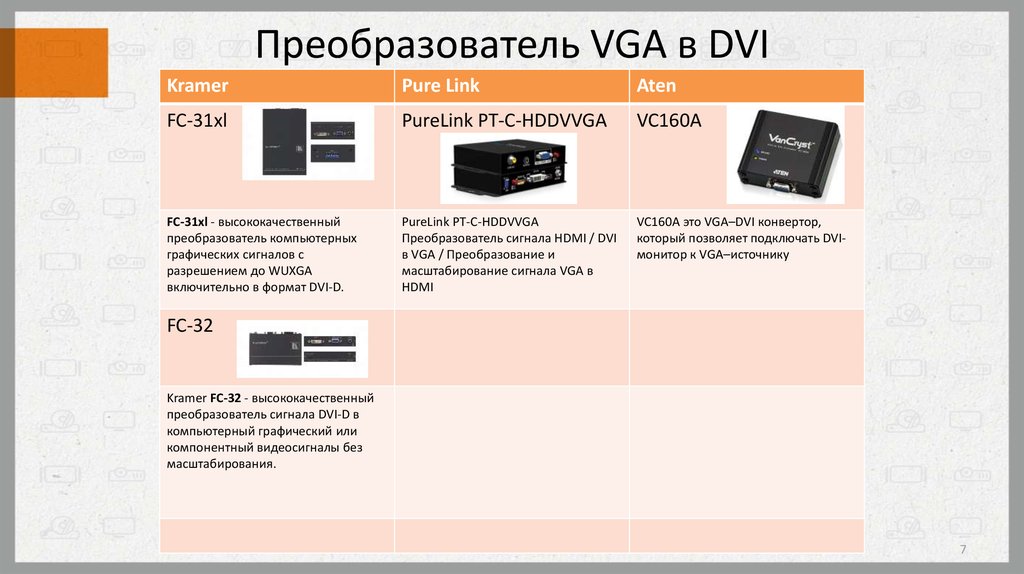 Преобразователь VGA в DVI

| Kramer | Pure Link | Aten |
|---|---|---|
| FC-31xl | PureLink PT-C-HDDVVGA | VC160A VanCryst |
| FC-31xl - высококачественный преобразователь компьютерных графических сигналов с разрешением до WUXGA включительно в формат DVI-D. | PureLink PT-C-HDDVVGA Преобразователь сигнала HDMI / DVI в VGA / Преобразование и масштабирование сигнала VGA в HDMI | VC160A это VGA–DVI конвертор, который позволяет подключать DVI-монитор к VGA–источнику |
| FC-32 | | |
| Kramer FC-32 - высококачественный преобразователь сигнала DVI-D в компьютерный графический или компонентный видеосигналы без масштабирования. | | |
| | | |

7